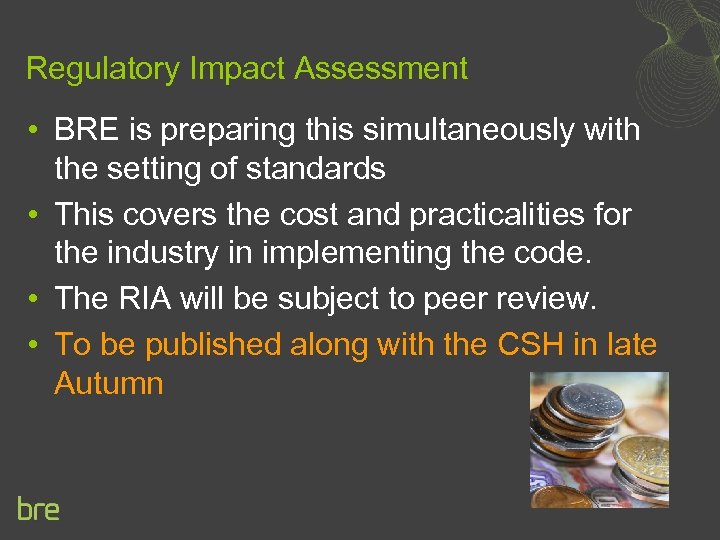 Regulatory Impact Assessment

• BRE is preparing this simultaneously with the setting of standards
• This covers the cost and practicalities for the industry in implementing the code.
• The RIA will be subject to peer review.
• To be published along with the CSH in late Autumn

bre